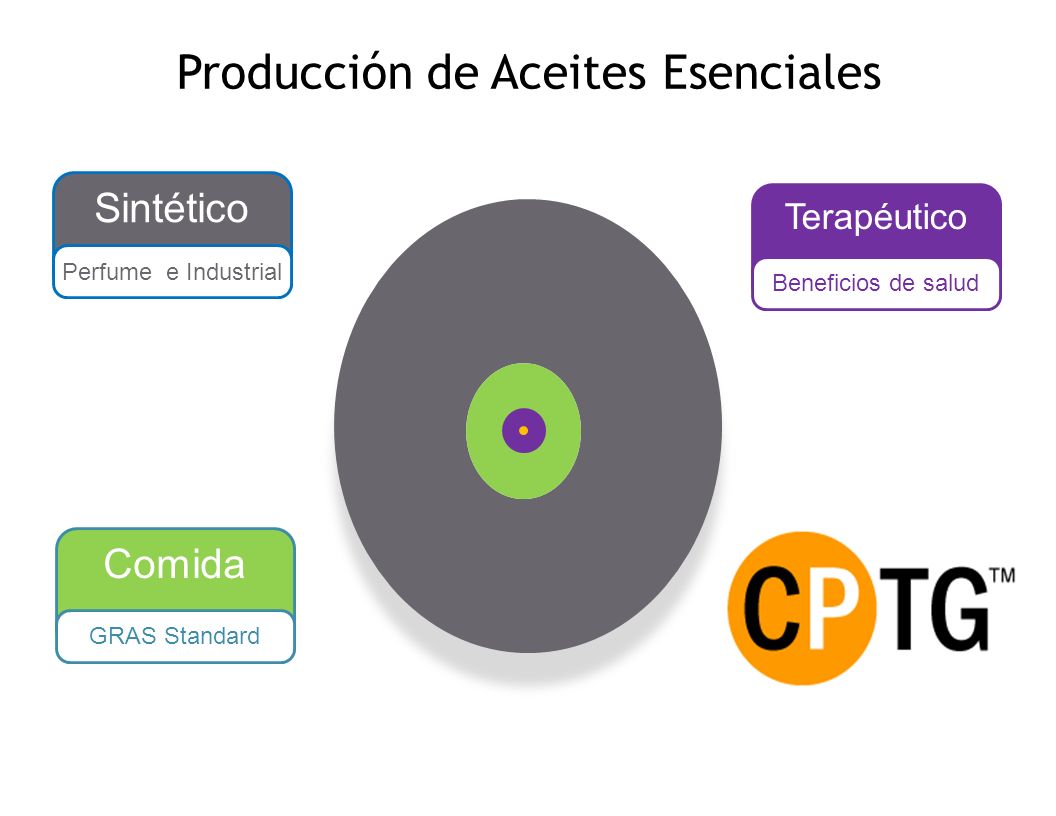 Producción de Aceites Esenciales

Sintético
Perfume e Industrial

Terapéutico
Beneficios de salud

Comida
GRAS Standard

CPTG™